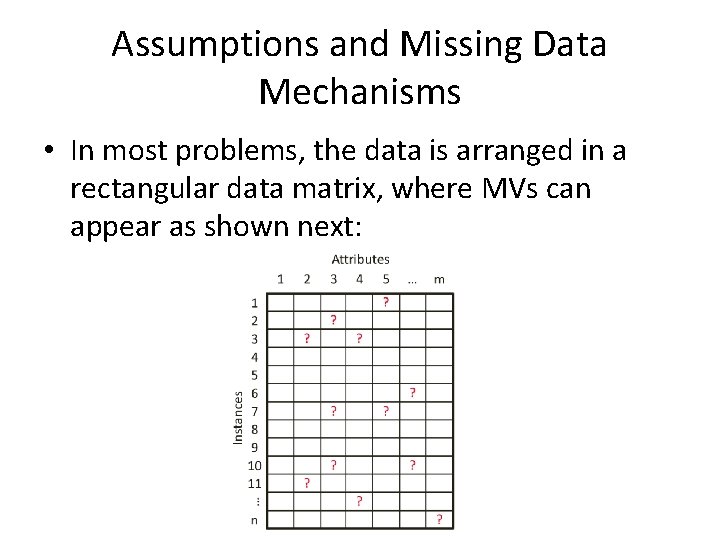 Assumptions and Missing Data Mechanisms

• In most problems, the data is arranged in a rectangular data matrix, where MVs can appear as shown next:

Attributes

Instances

| | 1 | 2 | 3 | 4 | 5 | ... | m |
|---|---|---|---|---|---|---|---|
| 1 | | | | | ? | | |
| 2 | | | ? | | | | |
| 3 | | ? | | ? | | | |
| 4 | | | | | | | |
| 5 | | | | | | | |
| 6 | | | | | | ? | |
| 7 | | | ? | | ? | | |
| 8 | | | | | | | |
| 9 | | | | | | | |
| 10 | | | ? | | | ? | |
| 11 | | ? | | | | | |
| ⋮ | | | | ? | | | |
| n | | | | | | | ? |